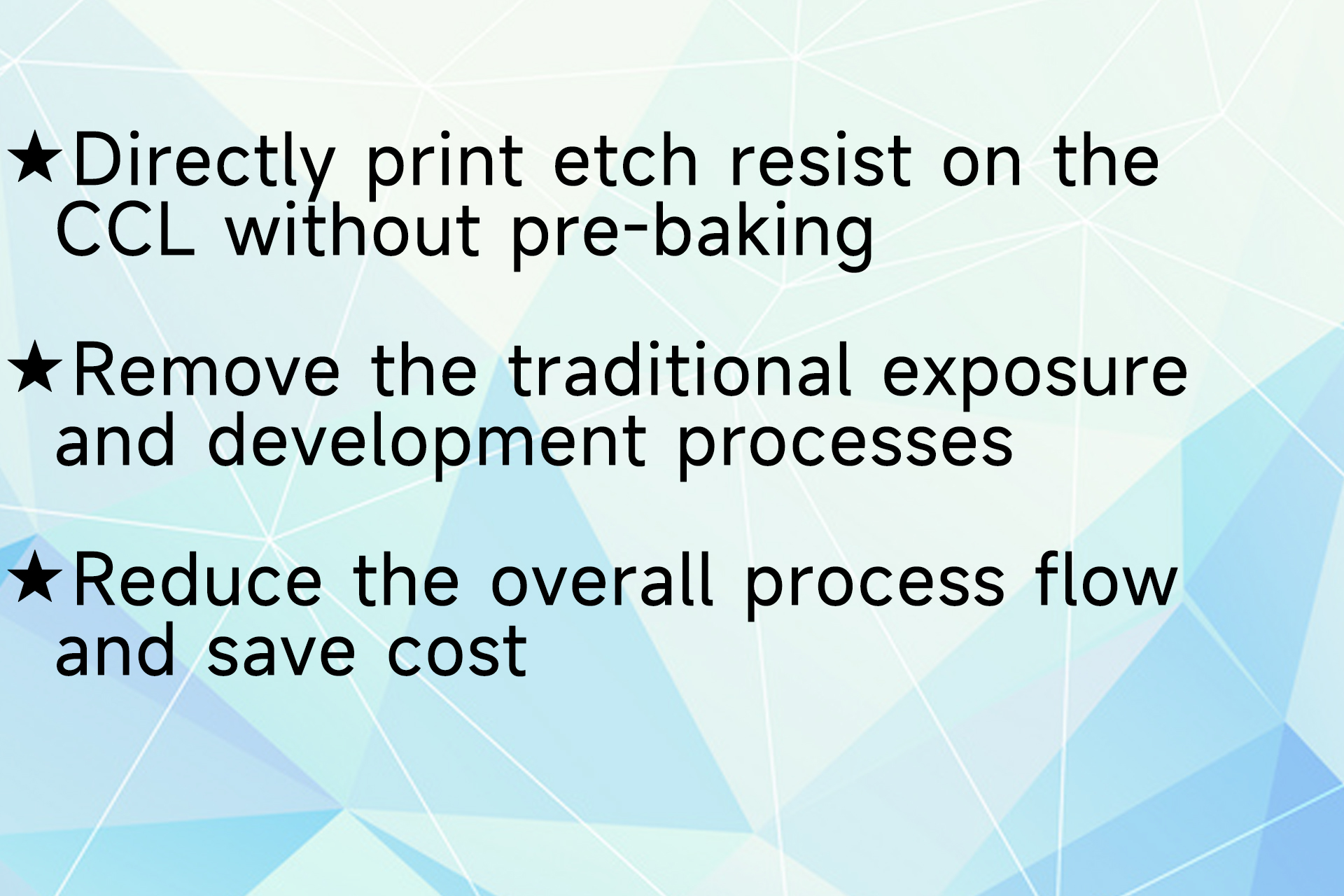 ★Directly print etch resist on the CCL without pre-baking

★Remove the traditional exposure and development processes

★Reduce the overall process flow and save cost